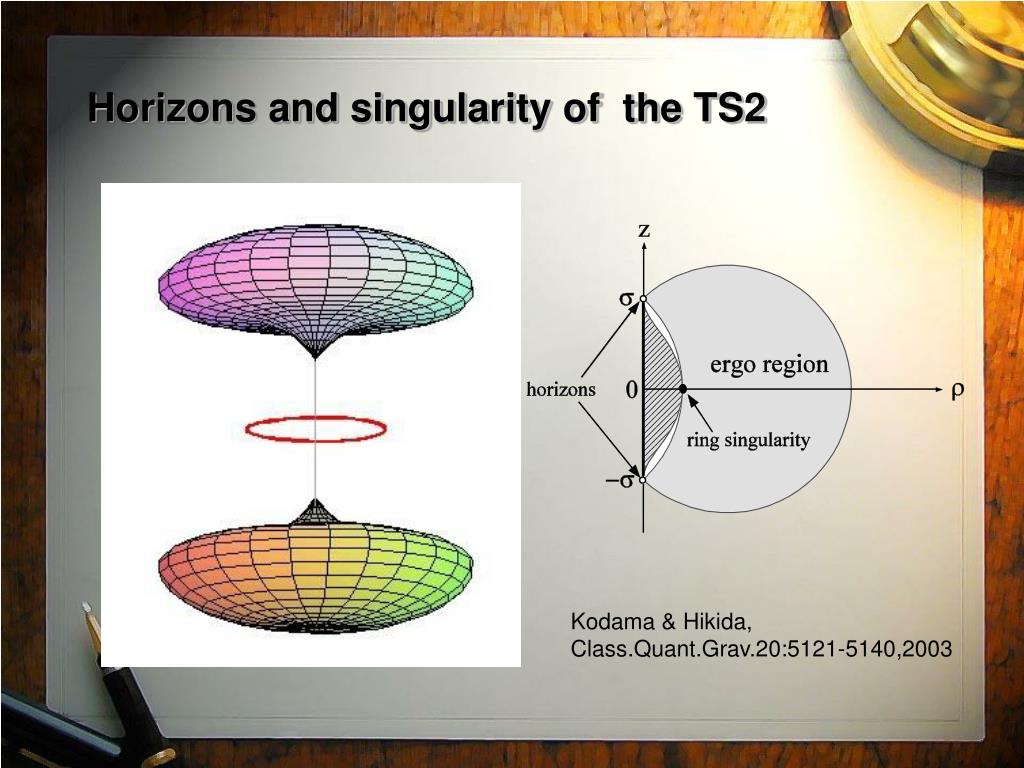 Horizons and singularity of the TS2

z

$\sigma$

ergo region

horizons

0

$\rho$

ring singularity

$-\sigma$

Kodama & Hikida, Class.Quant.Grav.20:5121-5140,2003